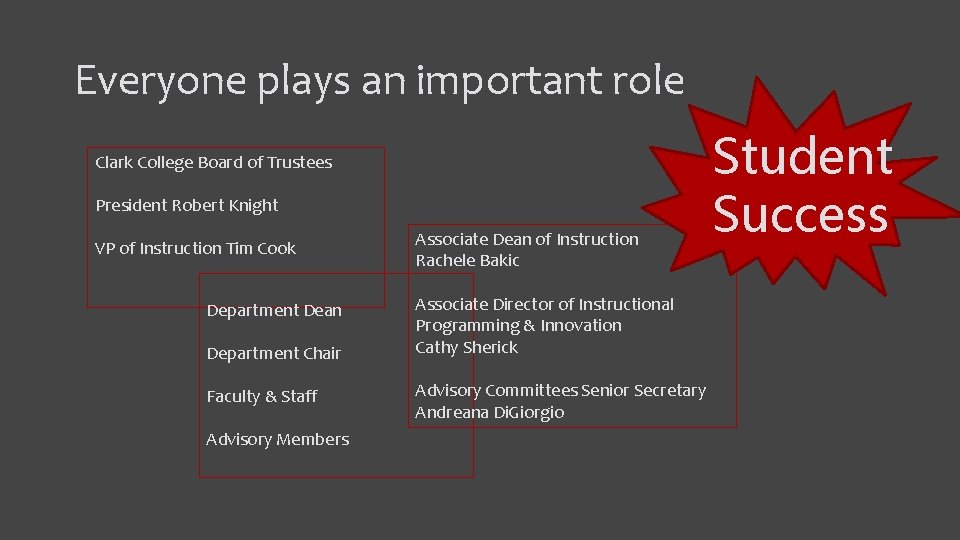 Everyone plays an important role

Student Success

Clark College Board of Trustees

President Robert Knight

VP of Instruction Tim Cook

Department Dean

Department Chair

Faculty & Staff

Advisory Members

Associate Dean of Instruction
Rachele Bakic

Associate Director of Instructional Programming & Innovation
Cathy Sherick

Advisory Committees Senior Secretary
Andreana DiGiorgio